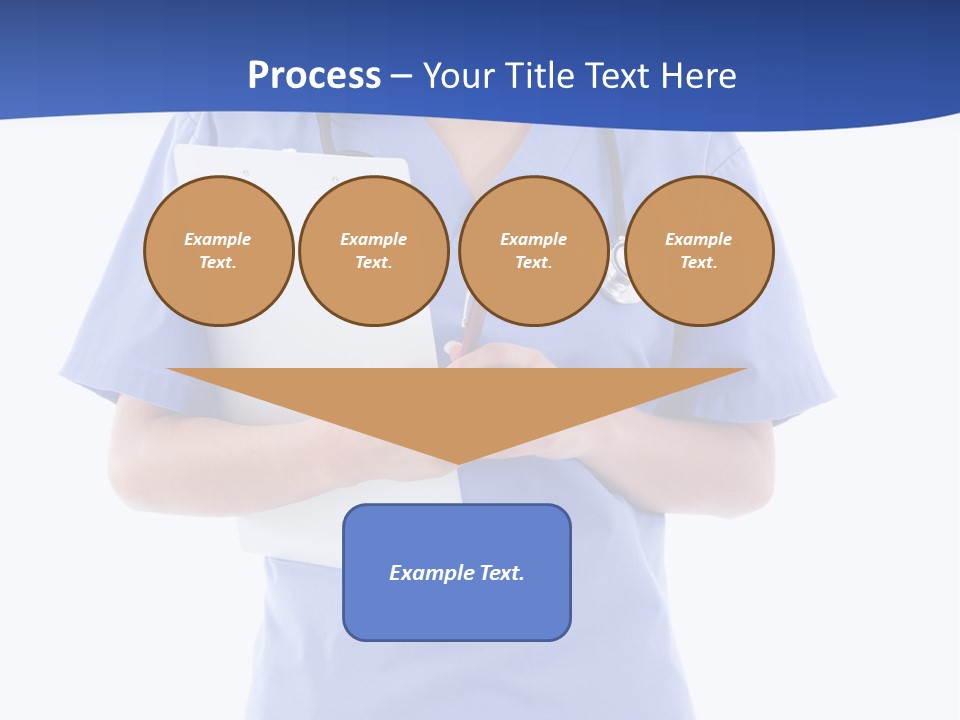 Process – Your Title Text Here

Example Text.

Example Text.

Example Text.

Example Text.

Example Text.